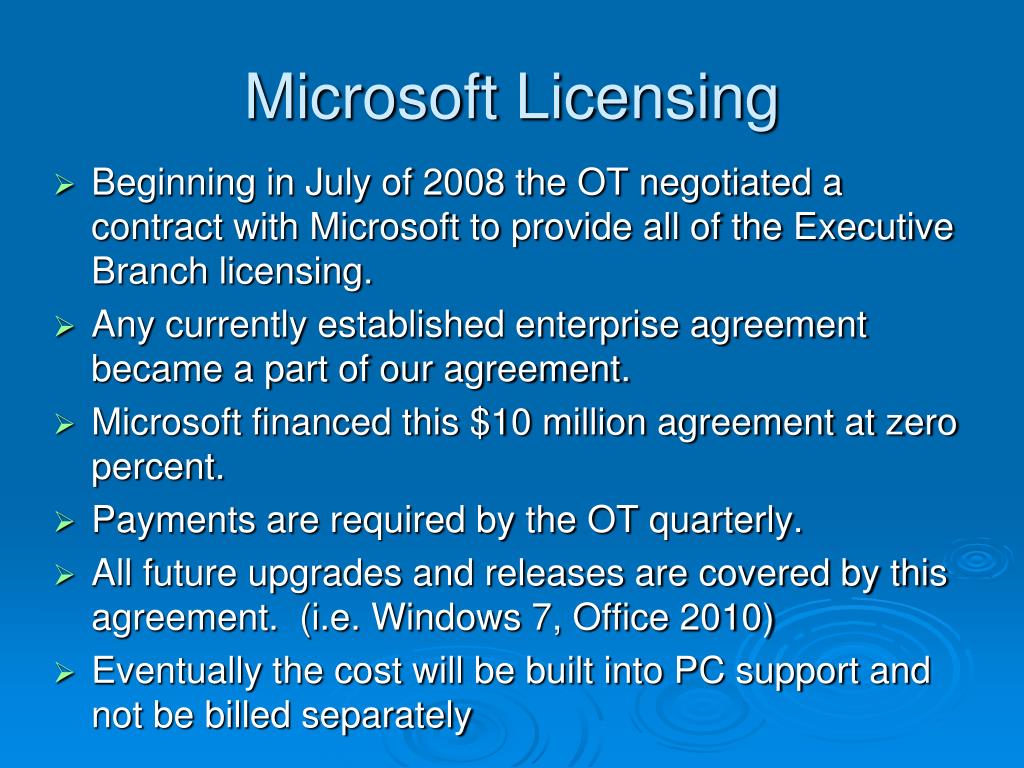 Microsoft Licensing

➢ Beginning in July of 2008 the OT negotiated a contract with Microsoft to provide all of the Executive Branch licensing.
➢ Any currently established enterprise agreement became a part of our agreement.
➢ Microsoft financed this \$10 million agreement at zero percent.
➢ Payments are required by the OT quarterly.
➢ All future upgrades and releases are covered by this agreement. (i.e. Windows 7, Office 2010)
➢ Eventually the cost will be built into PC support and not be billed separately